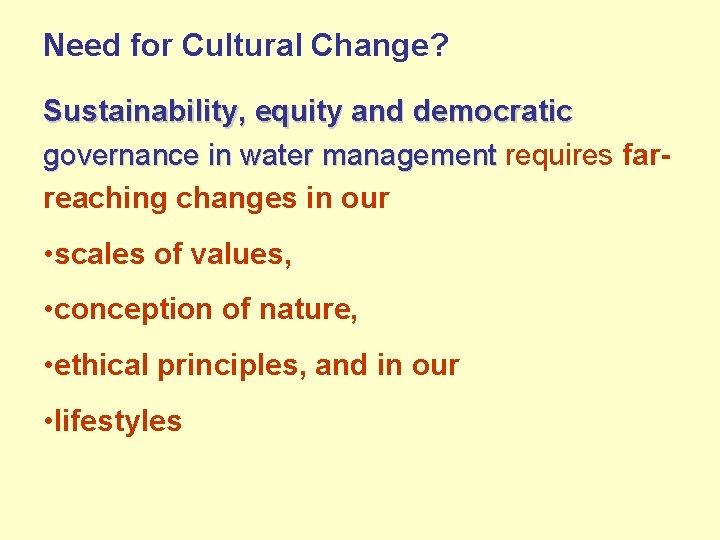 Need for Cultural Change?

Sustainability, equity and democratic governance in water management requires far-reaching changes in our

•scales of values,

•conception of nature,

•ethical principles, and in our

•lifestyles